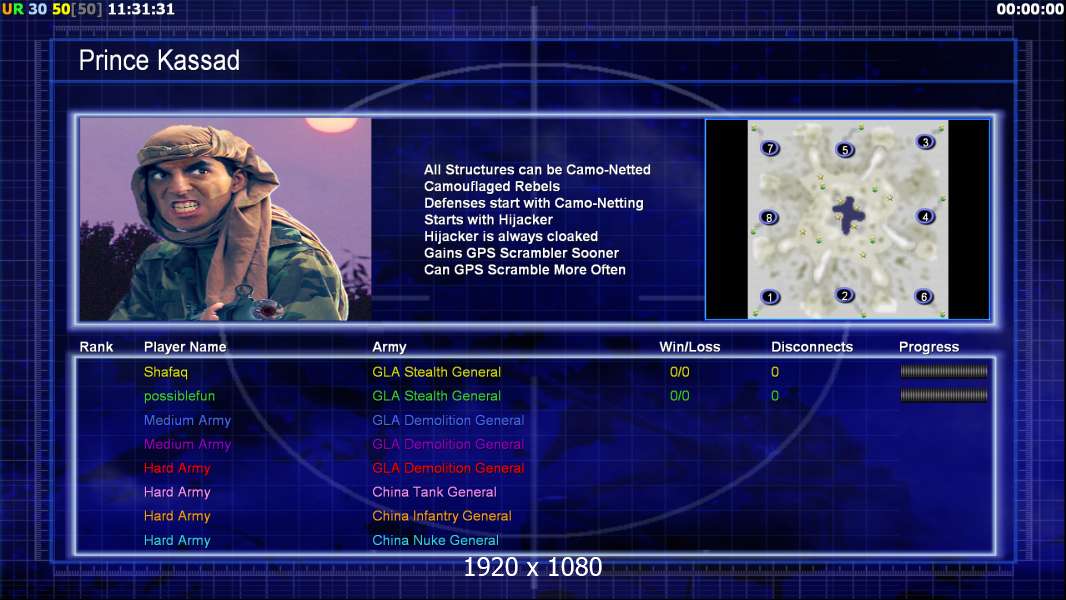 UR 30 50[50] 11:31:31

00:00:00

Prince Kassad

All Structures can be Camo-Netted
Camouflaged Rebels
Defenses start with Camo-Netting
Starts with Hijacker
Hijacker is always cloaked
Gains GPS Scrambler Sooner
Can GPS Scramble More Often

7 5 3
8 4
1 2 6

| Rank | Player Name | Army | Win/Loss | Disconnects | Progress |
|---|---|---|---|---|---|
| | Shafaq | GLA Stealth General | 0/0 | 0 | |
| | possiblefun | GLA Stealth General | 0/0 | 0 | |
| | Medium Army | GLA Demolition General | | | |
| | Medium Army | GLA Demolition General | | | |
| | Hard Army | GLA Demolition General | | | |
| | Hard Army | China Tank General | | | |
| | Hard Army | China Infantry General | | | |
| | Hard Army | China Nuke General | | | |

1920 x 1080